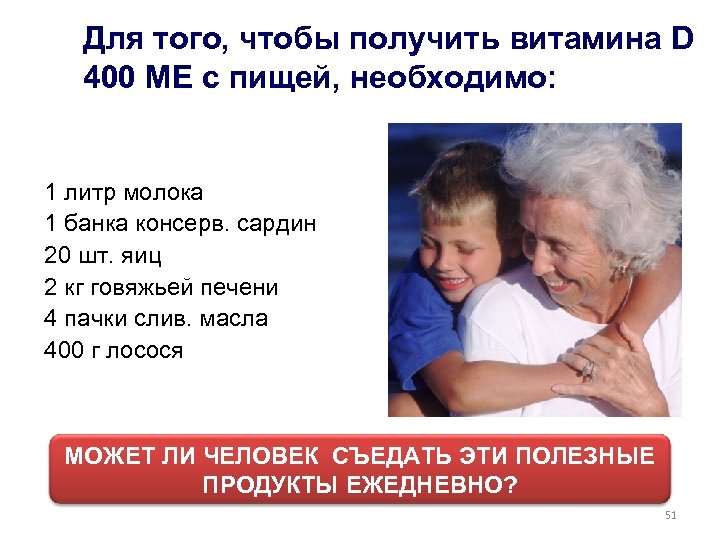 Для того, чтобы получить витамина D 400 МЕ с пищей, необходимо:

1 литр молока
1 банка консерв. сардин
20 шт. яиц
2 кг говяжьей печени
4 пачки слив. масла
400 г лосося

МОЖЕТ ЛИ ЧЕЛОВЕК СЪЕДАТЬ ЭТИ ПОЛЕЗНЫЕ ПРОДУКТЫ ЕЖЕДНЕВНО?

51